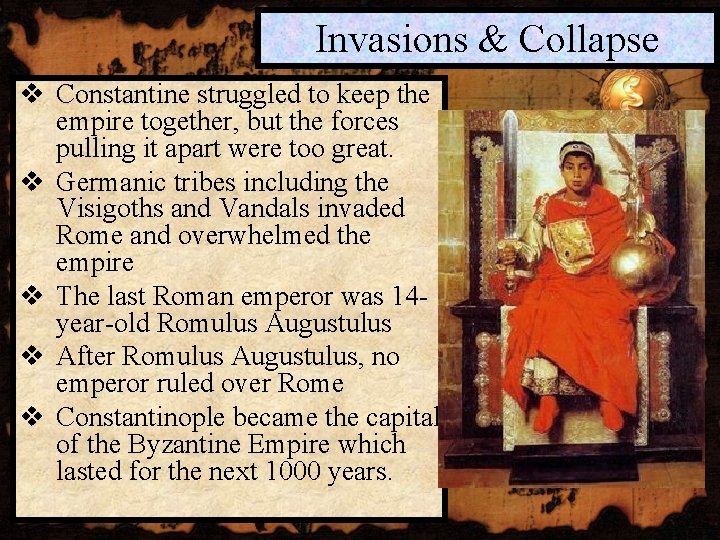 Invasions & Collapse

❖ Constantine struggled to keep the empire together, but the forces pulling it apart were too great.

❖ Germanic tribes including the Visigoths and Vandals invaded Rome and overwhelmed the empire

❖ The last Roman emperor was 14-year-old Romulus Augustulus

❖ After Romulus Augustulus, no emperor ruled over Rome

❖ Constantinople became the capital of the Byzantine Empire which lasted for the next 1000 years.